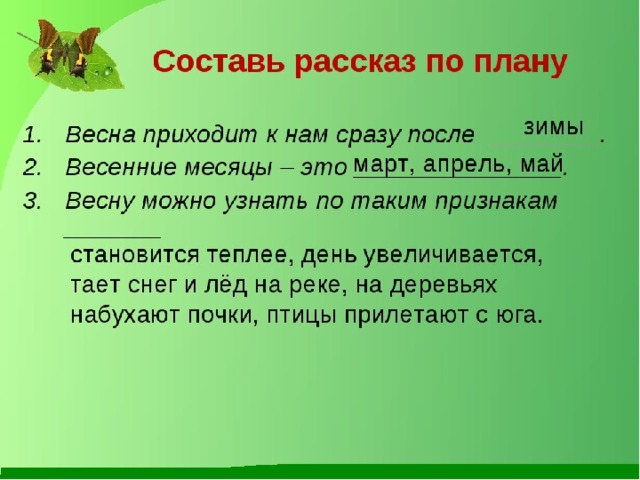 Составь рассказ по плану

1. Весна приходит к нам сразу после зимы.
2. Весенние месяцы – это март, апрель, май.
3. Весну можно узнать по таким признакам

становится теплее, день увеличивается, тает снег и лёд на реке, на деревьях набухают почки, птицы прилетают с юга.